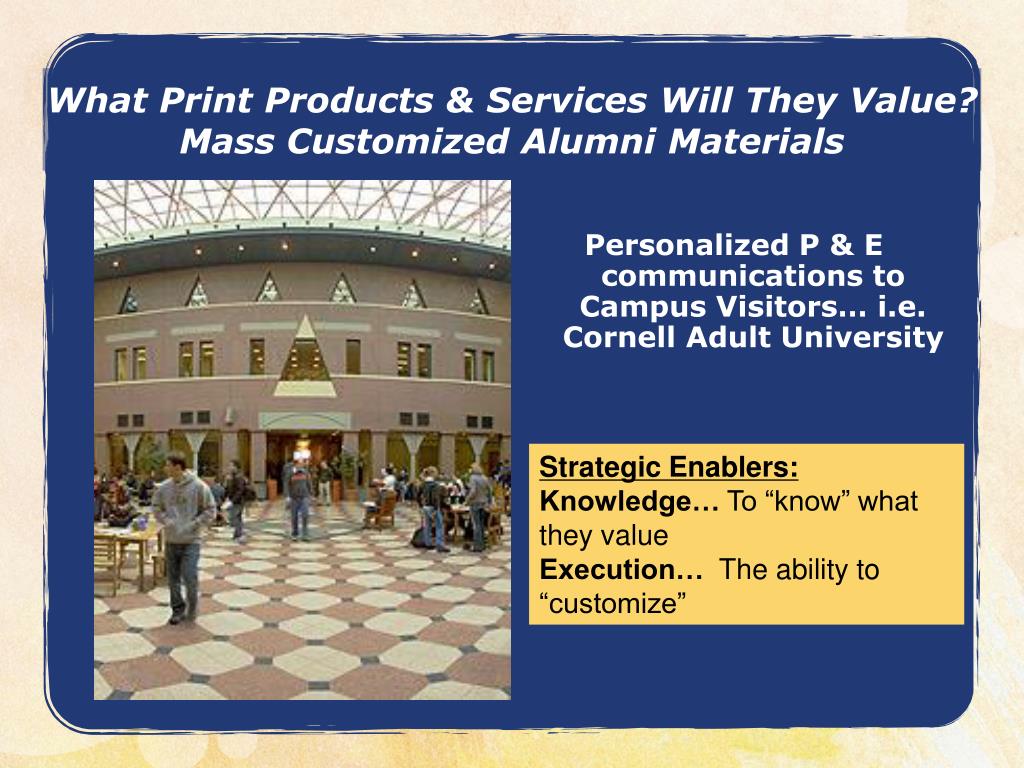 What Print Products & Services Will They Value?
Mass Customized Alumni Materials

Personalized P & E communications to Campus Visitors… i.e. Cornell Adult University

Strategic Enablers:
Knowledge… To “know” what they value
Execution… The ability to “customize”